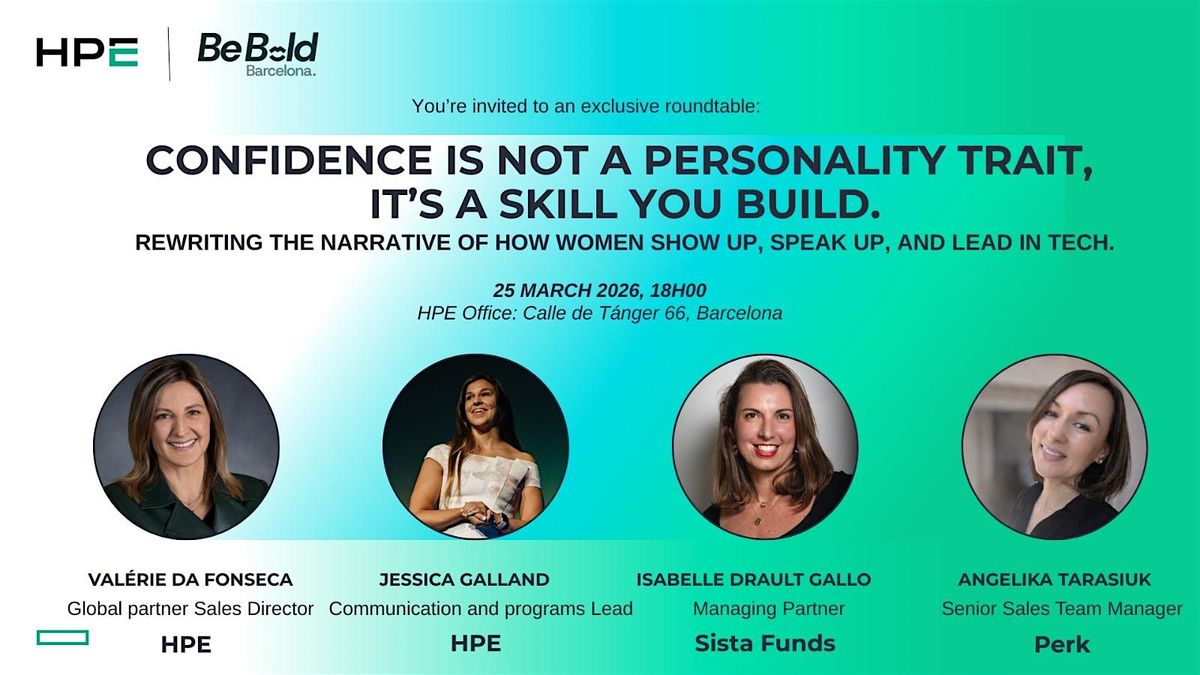 HPE

BeBold
Barcelona.

You're invited to an exclusive roundtable:

CONFIDENCE IS NOT A PERSONALITY TRAIT, IT'S A SKILL YOU BUILD.

REWRITING THE NARRATIVE OF HOW WOMEN SHOW UP, SPEAK UP, AND LEAD IN TECH.

25 MARCH 2026, 18H00
HPE Office: Calle de Tánger 66, Barcelona

VALÉRIE DA FONSECA
Global partner Sales Director
HPE

JESSICA GALLAND
Communication and programs Lead
HPE

ISABELLE DRAULT GALLO
Managing Partner
Sista Funds

ANGELIKA TARASIUK
Senior Sales Team Manager
Perk